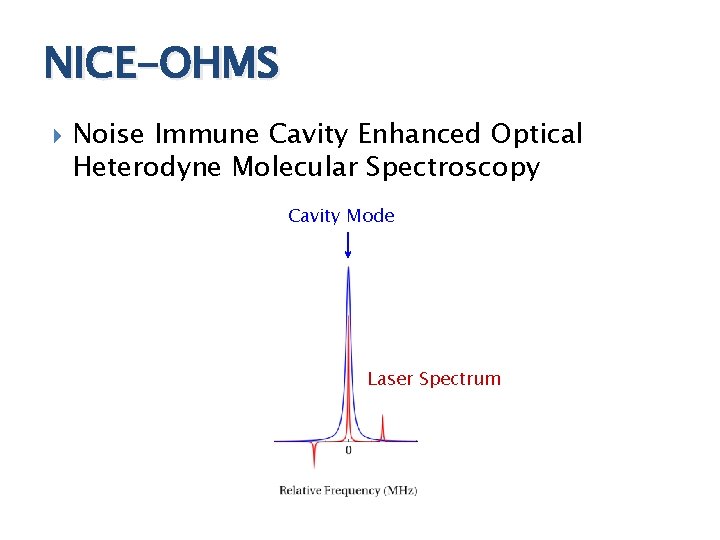 NICE-OHMS

Noise Immune Cavity Enhanced Optical Heterodyne Molecular Spectroscopy

Cavity Mode

Laser Spectrum

0

Relative Frequency (MHz)